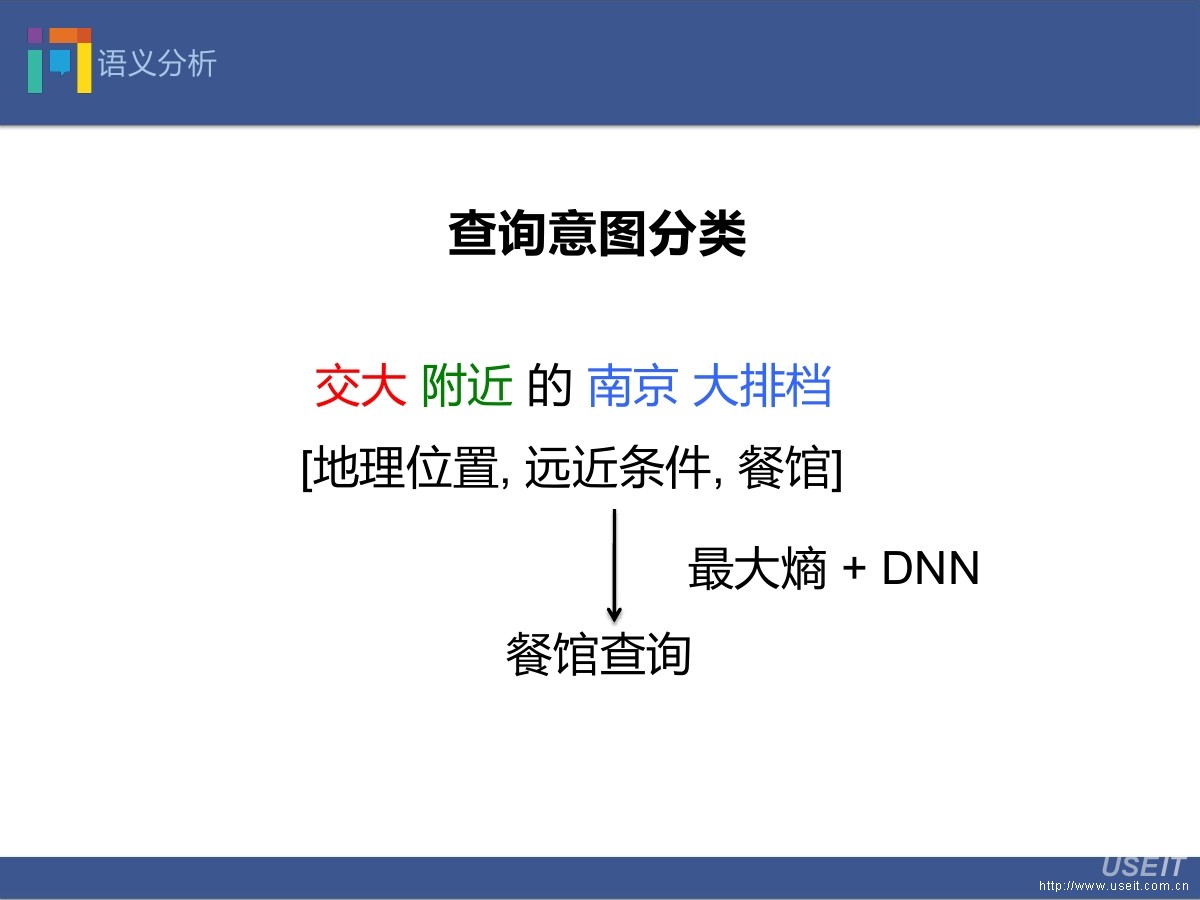 语义分析

查询意图分类

交大 附近 的 南京 大排档

[地理位置, 远近条件, 餐馆]

最大熵 + DNN

餐馆查询

USEIT
http://www.useit.com.cn